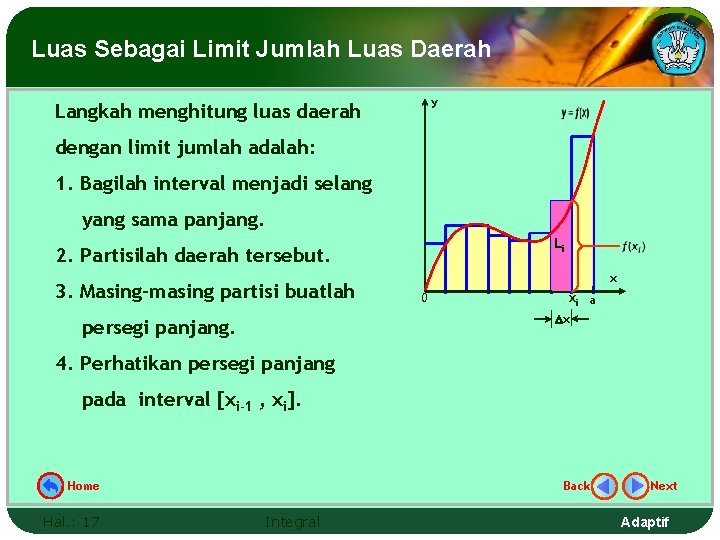 Luas Sebagai Limit Jumlah Luas Daerah

Langkah menghitung luas daerah dengan limit jumlah adalah:

1. Bagilah interval menjadi selang yang sama panjang.

2. Partisilah daerah tersebut.

3. Masing-masing partisi buatlah persegi panjang.

4. Perhatikan persegi panjang pada interval $[x_{i-1}, x_i]$.

y
$y = f(x)$
$L_i$
$f(x_i)$
x
0
$x_i$
a
$\Delta x$

Home
Back
Next

Hal.: 17
Integral
Adaptif